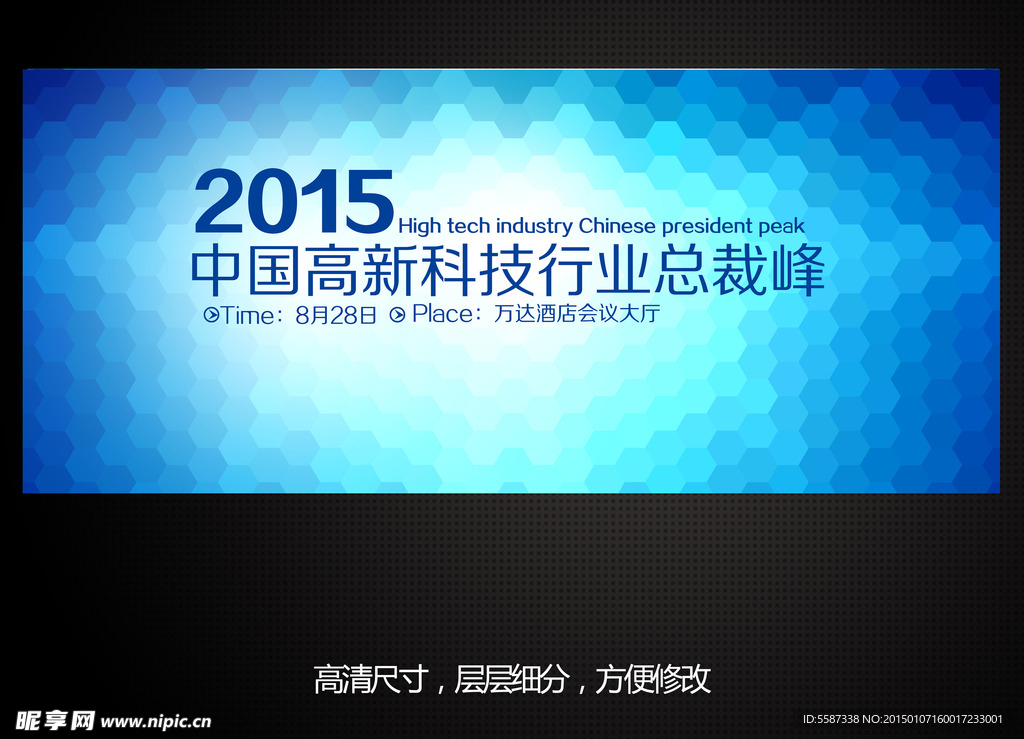 2015 High tech industry Chinese president peak
中国高新科技行业总裁峰

Time：8月28日 Place：万达酒店会议大厅

高清尺寸，层层细分，方便修改

昵享网 www.nipic.cn

ID:5587338 NO:20150107160017233001